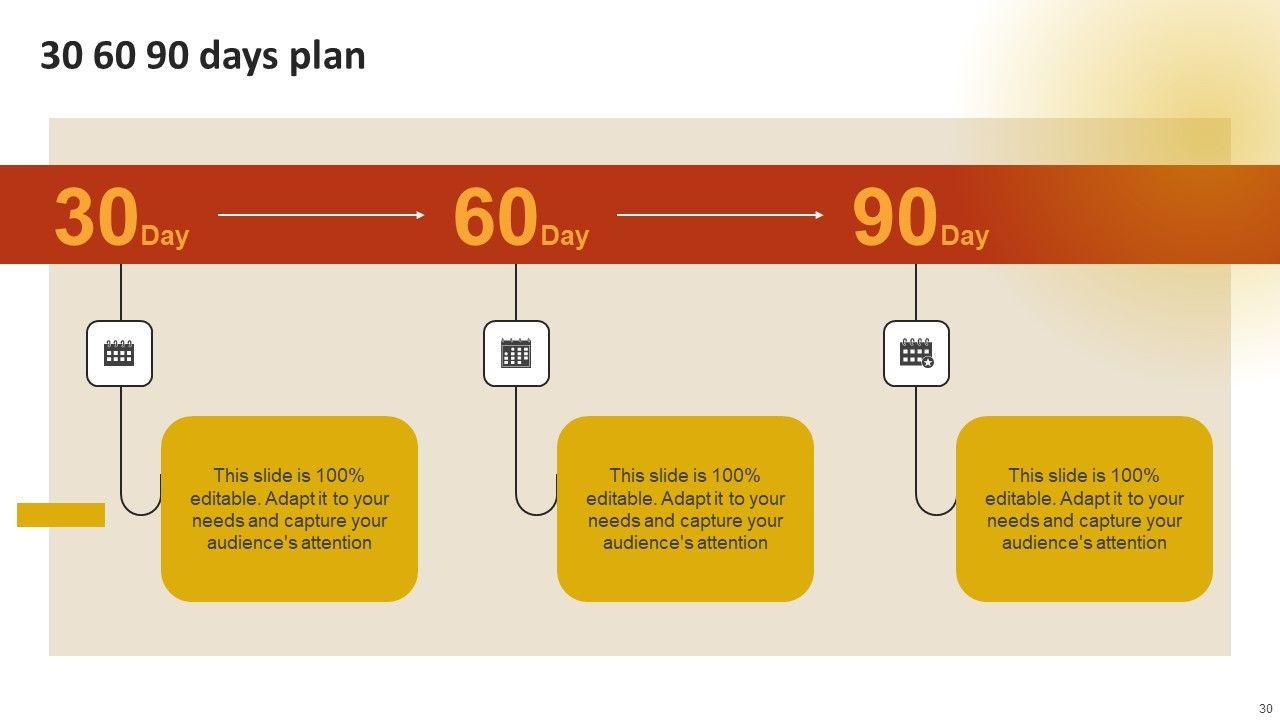 30 60 90 days plan

30 Day

60 Day

90 Day

This slide is 100% editable. Adapt it to your needs and capture your audience's attention

This slide is 100% editable. Adapt it to your needs and capture your audience's attention

This slide is 100% editable. Adapt it to your needs and capture your audience's attention

30